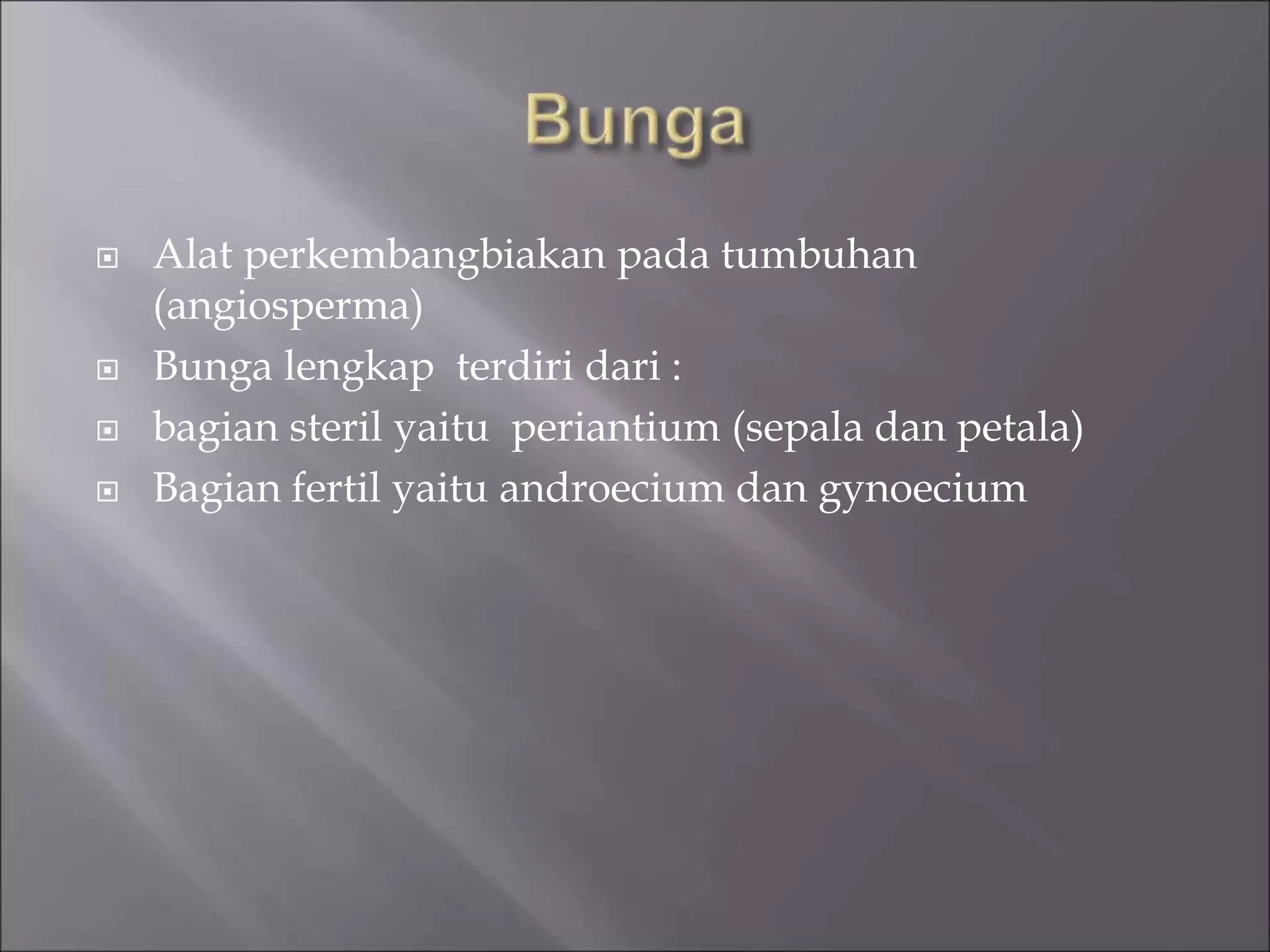 Bunga

- Alat perkembangbiakan pada tumbuhan (angiosperma)
- Bunga lengkap terdiri dari :
- bagian steril yaitu periantium (sepala dan petala)
- Bagian fertil yaitu androecium dan gynoecium